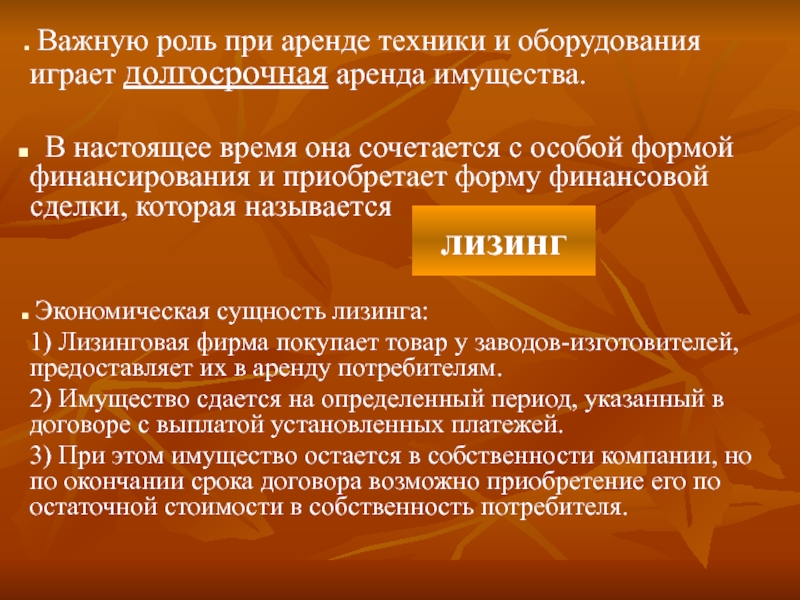 Важную роль при аренде техники и оборудования играет долгосрочная аренда имущества.

В настоящее время она сочетается с особой формой финансирования и приобретает форму финансовой сделки, которая называется

ЛИЗИНГ

Экономическая сущность лизинга:

1) Лизинговая фирма покупает товар у заводов-изготовителей, предоставляет их в аренду потребителям.

2) Имущество сдается на определенный период, указанный в договоре с выплатой установленных платежей.

3) При этом имущество остается в собственности компании, но по окончании срока договора возможно приобретение его по остаточной стоимости в собственность потребителя.